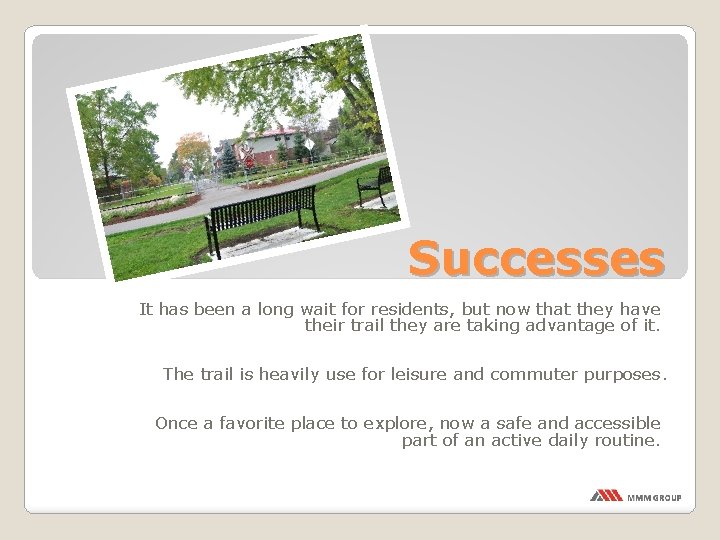 Successes

It has been a long wait for residents, but now that they have their trail they are taking advantage of it.

The trail is heavily use for leisure and commuter purposes.

Once a favorite place to explore, now a safe and accessible part of an active daily routine.

MMM GROUP